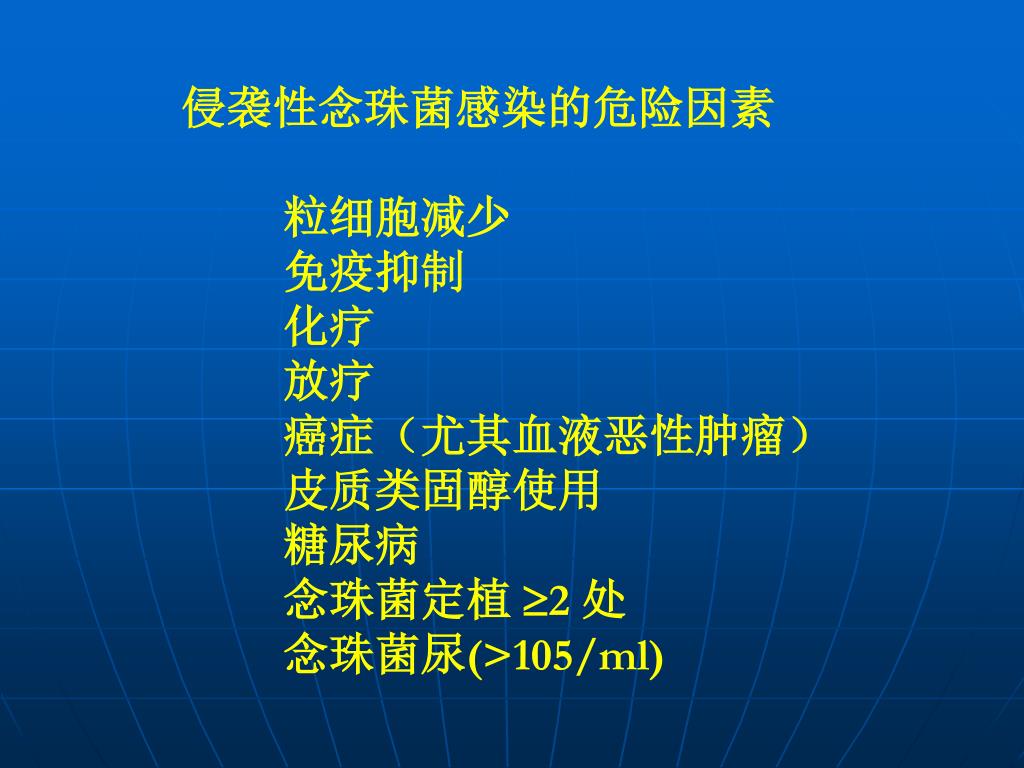 侵袭性念珠菌感染的危险因素

粒细胞减少
免疫抑制
化疗
放疗
癌症（尤其血液恶性肿瘤）
皮质类固醇使用
糖尿病
念珠菌定植 ≥2 处
念珠菌尿(>105/ml)